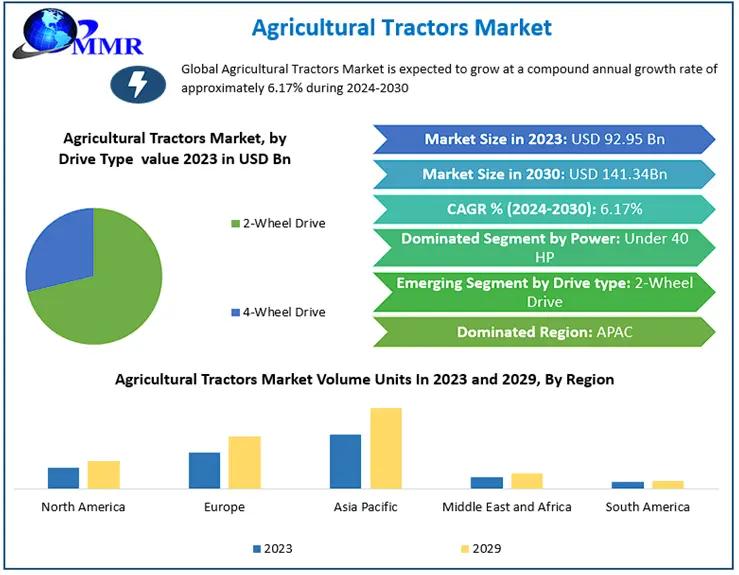 MMR

Agricultural Tractors Market

Global Agricultural Tractors Market is expected to grow at a compound annual growth rate of approximately 6.17% during 2024-2030

Agricultural Tractors Market, by Drive Type value 2023 in USD Bn

2-Wheel Drive

4-Wheel Drive

Market Size in 2023: USD 92.95 Bn

Market Size in 2030: USD 141.34Bn

CAGR % (2024-2030): 6.17%

Dominated Segment by Power: Under 40 HP

Emerging Segment by Drive type: 2-Wheel Drive

Dominated Region: APAC

Agricultural Tractors Market Volume Units In 2023 and 2029, By Region

North America

Europe

Asia Pacific

Middle East and Africa

South America

2023

2029